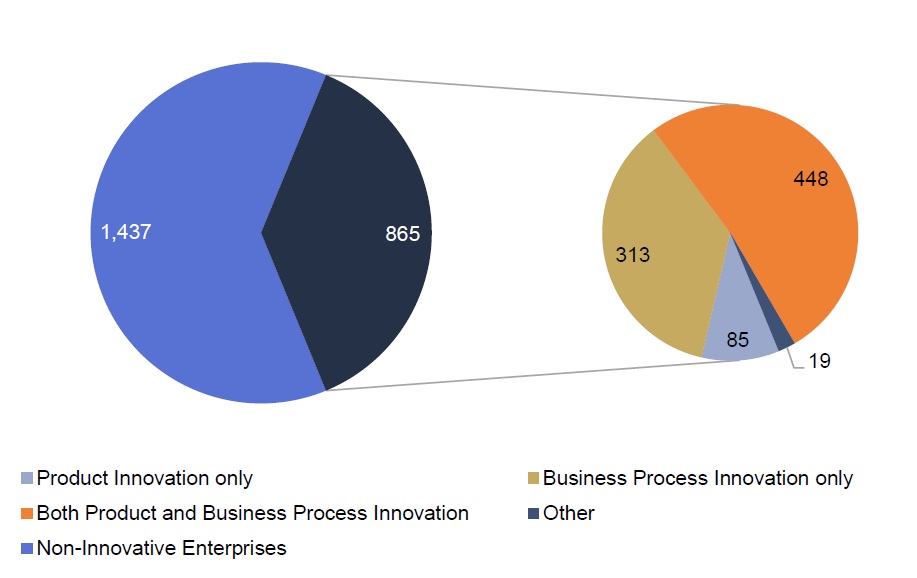 1,437

865

448

313

85

19

Product Innovation only
Business Process Innovation only
Both Product and Business Process Innovation
Other
Non-Innovative Enterprises